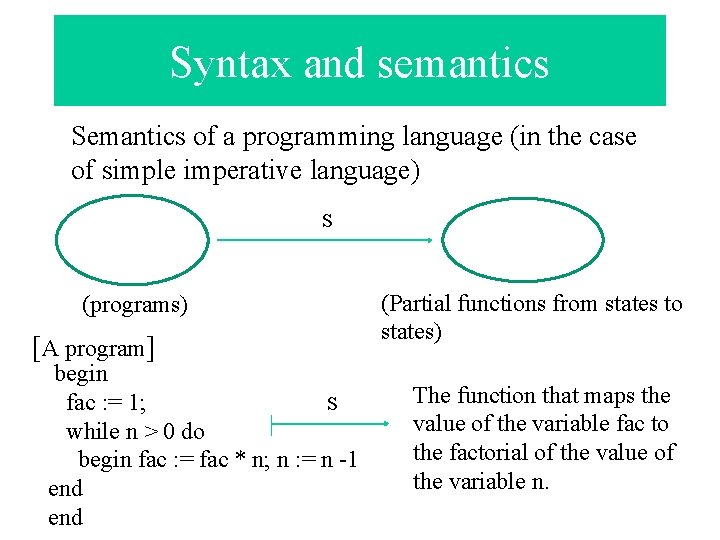 Syntax and semantics

Semantics of a programming language (in the case of simple imperative language)

S

(programs)

(Partial functions from states to states)

[A program]
begin
fac := 1;
while n > 0 do
begin fac := fac * n; n := n -1
end
end

S

The function that maps the value of the variable fac to the factorial of the value of the variable n.